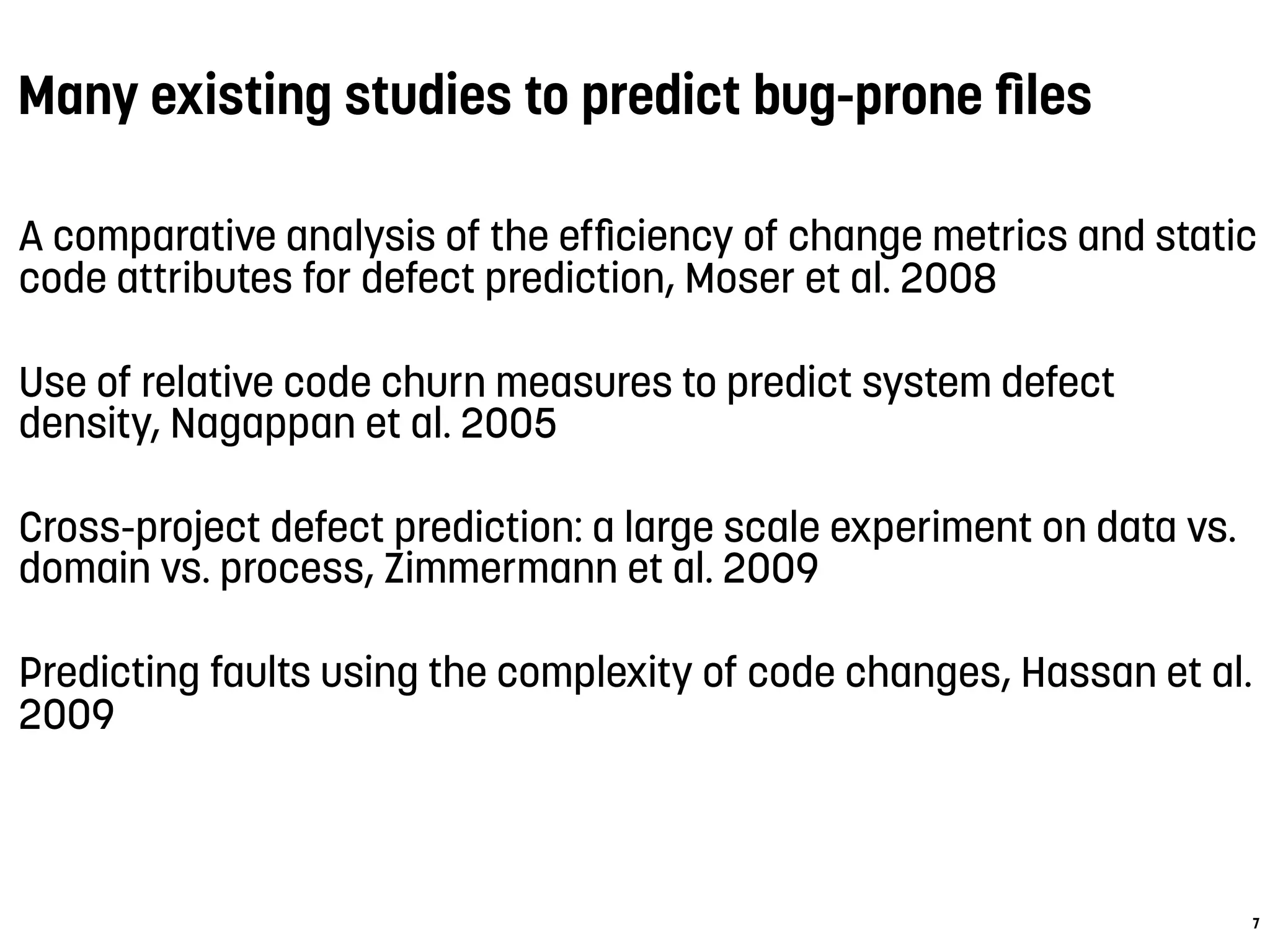 Many existing studies to predict bug-prone files

A comparative analysis of the efficiency of change metrics and static code attributes for defect prediction, Moser et al. 2008

Use of relative code churn measures to predict system defect density, Nagappan et al. 2005

Cross-project defect prediction: a large scale experiment on data vs. domain vs. process, Zimmermann et al. 2009

Predicting faults using the complexity of code changes, Hassan et al. 2009

7